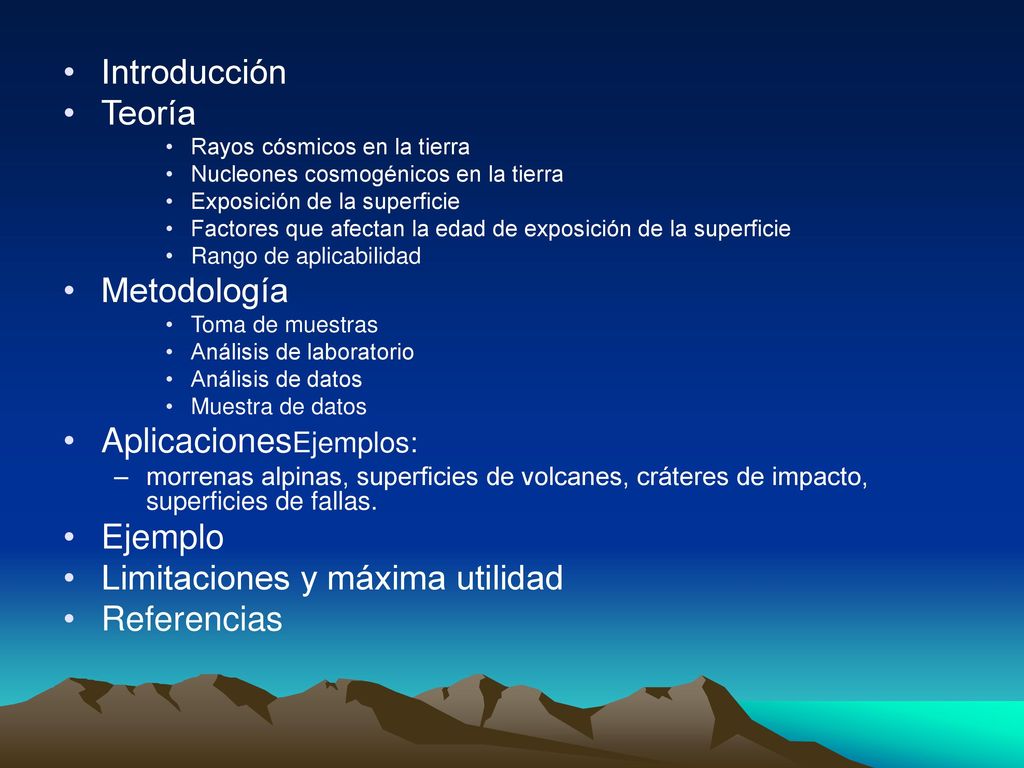 • Introducción
• Teoría
  • Rayos cósmicos en la tierra
  • Nucleones cosmogénicos en la tierra
  • Exposición de la superficie
  • Factores que afectan la edad de exposición de la superficie
  • Rango de aplicabilidad
• Metodología
  • Toma de muestras
  • Análisis de laboratorio
  • Análisis de datos
  • Muestra de datos
• AplicacionesEjemplos:
  – morrenas alpinas, superficies de volcanes, cráteres de impacto, superficies de fallas.
• Ejemplo
• Limitaciones y máxima utilidad
• Referencias